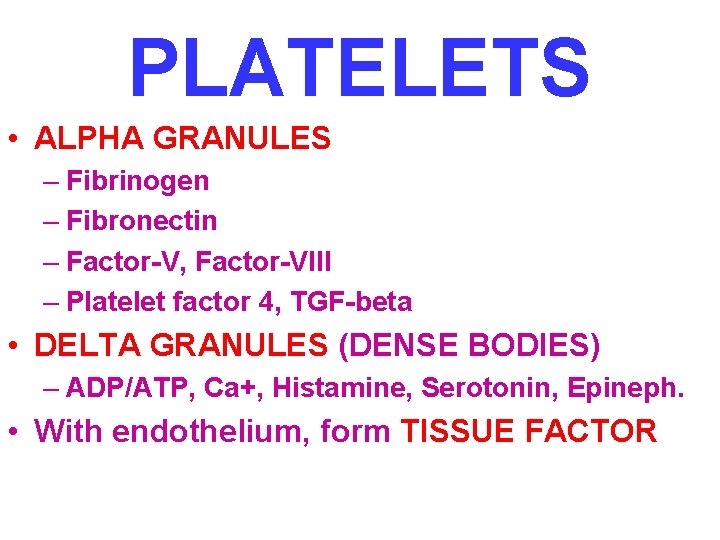 PLATELETS

• ALPHA GRANULES
– Fibrinogen
– Fibronectin
– Factor-V, Factor-VIII
– Platelet factor 4, TGF-beta

• DELTA GRANULES (DENSE BODIES)
– ADP/ATP, Ca+, Histamine, Serotonin, Epineph.

• With endothelium, form TISSUE FACTOR